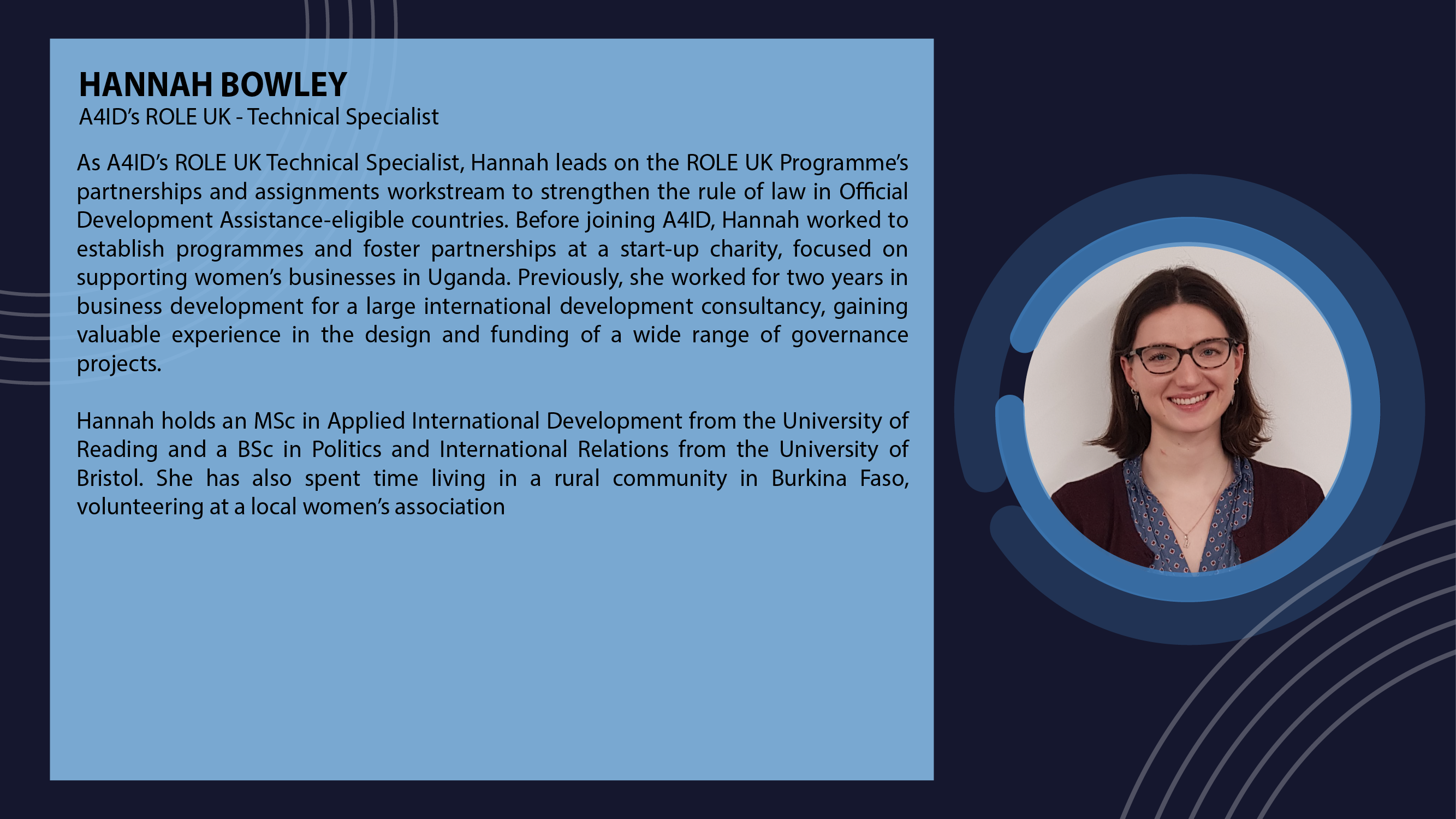 HANNAH BOWLEY
A4ID's ROLE UK - Technical Specialist

As A4ID's ROLE UK Technical Specialist, Hannah leads on the ROLE UK Programme's partnerships and assignments workstream to strengthen the rule of law in Official Development Assistance-eligible countries. Before joining A4ID, Hannah worked to establish programmes and foster partnerships at a start-up charity, focused on supporting women's businesses in Uganda. Previously, she worked for two years in business development for a large international development consultancy, gaining valuable experience in the design and funding of a wide range of governance projects.

Hannah holds an MSc in Applied International Development from the University of Reading and a BSc in Politics and International Relations from the University of Bristol. She has also spent time living in a rural community in Burkina Faso, volunteering at a local women's association